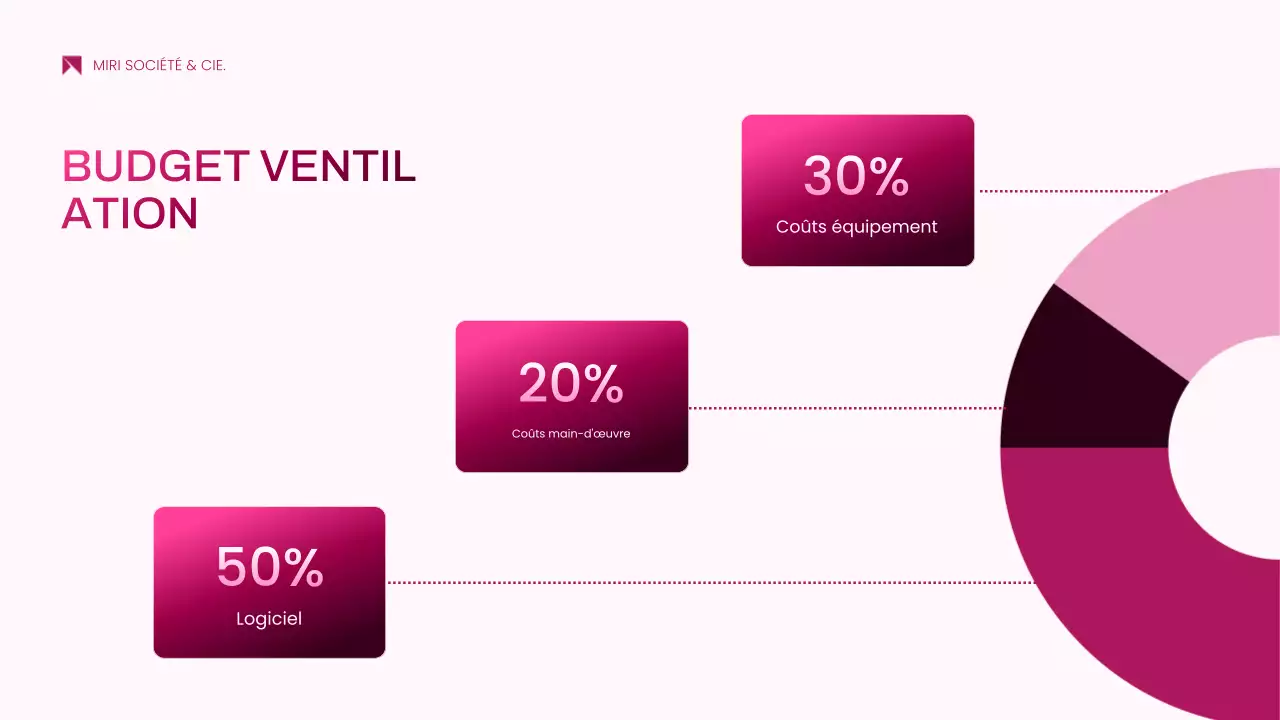 MIRI SOCIÉTÉ & CIE.

BUDGET VENTIL ATION

30%
Coûts équipement

20%
Coûts main-d'œuvre

50%
Logiciel